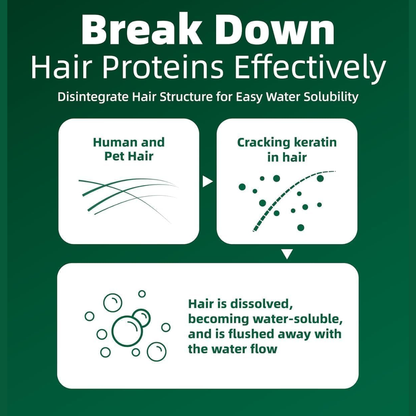 Break Down
Hair Proteins Effectively

Disintegrate Hair Structure for Easy Water Solubility

Human and Pet Hair

Cracking keratin in hair

Hair is dissolved, becoming water-soluble, and is flushed away with the water flow